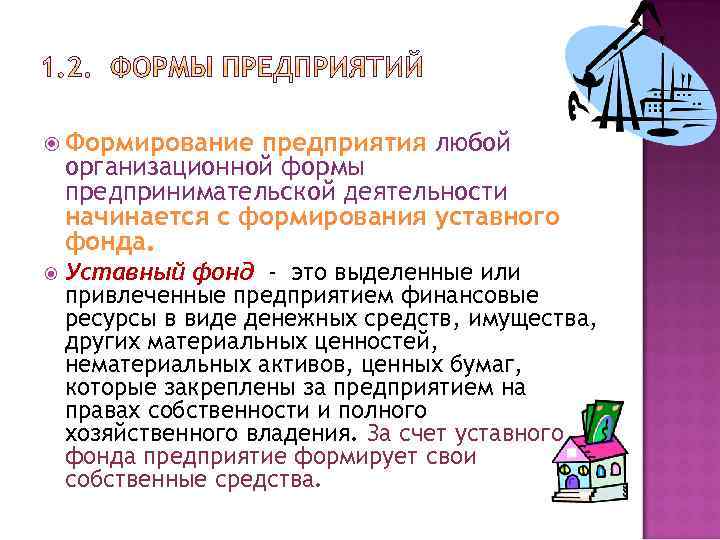 1.2. ФОРМЫ ПРЕДПРИЯТИЙ

Формирование предприятия любой организационной формы предпринимательской деятельности начинается с формирования уставного фонда.

Уставный фонд - это выделенные или привлеченные предприятием финансовые ресурсы в виде денежных средств, имущества, других материальных ценностей, нематериальных активов, ценных бумаг, которые закреплены за предприятием на правах собственности и полного хозяйственного владения. За счет уставного фонда предприятие формирует свои собственные средства.